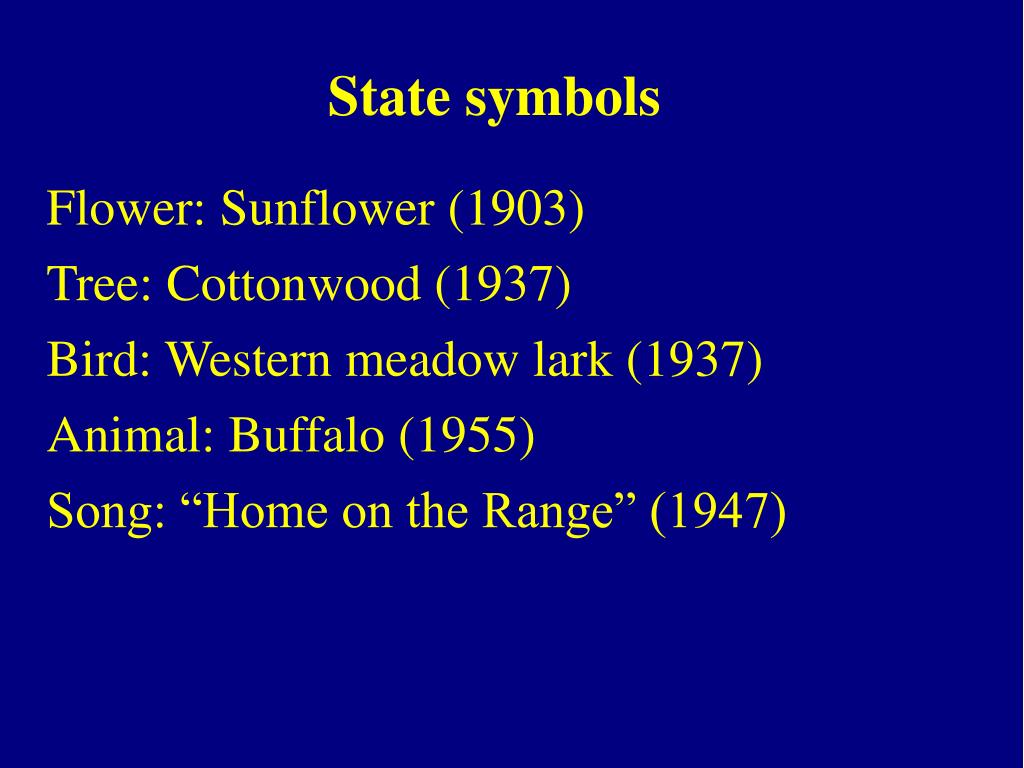 State symbols

Flower: Sunflower (1903)

Tree: Cottonwood (1937)

Bird: Western meadow lark (1937)

Animal: Buffalo (1955)

Song: “Home on the Range” (1947)